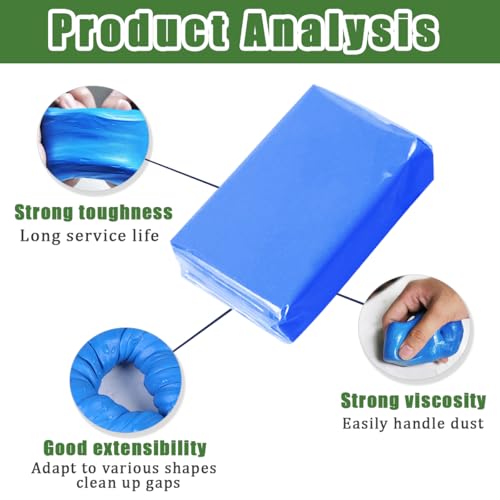 Product Analysis

Strong toughness
Long service life

Strong viscosity
Easily handle dust

Good extensibility
Adapt to various shapes clean up gaps